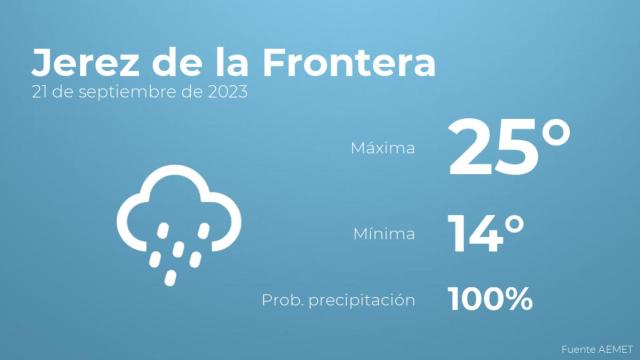 Jerez de la Frontera
21 de septiembre de 2023

Máxima 25°

Mínima 14°

Prob. precipitación 100%

Fuente AEMET